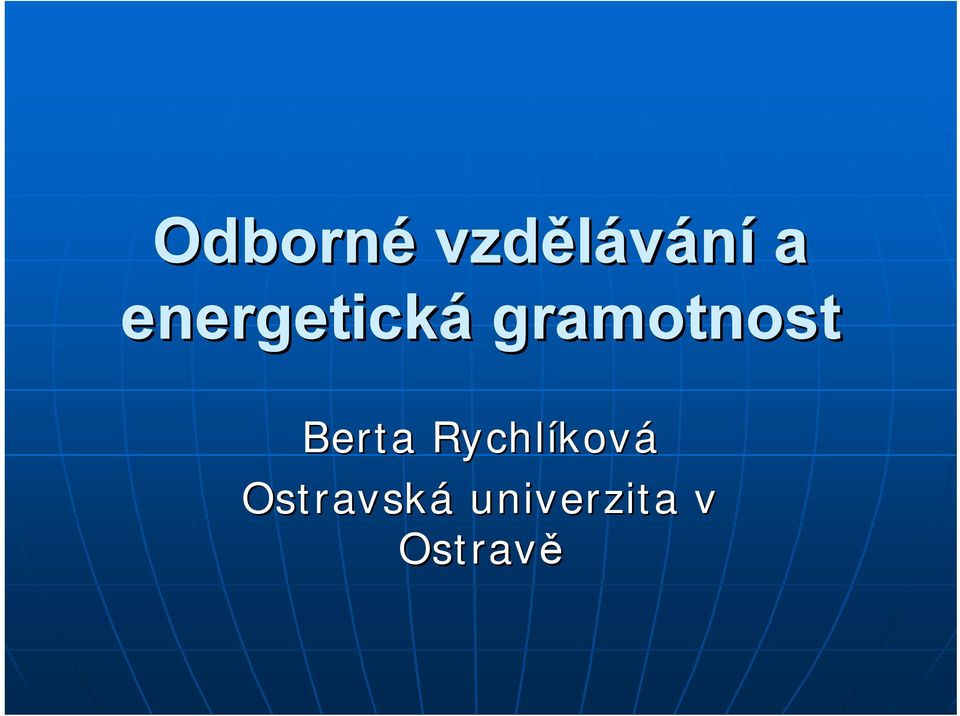 Odborné vzdělávání a energetická gramotnost

Berta Rychlíková
Ostravská univerzita v Ostravě